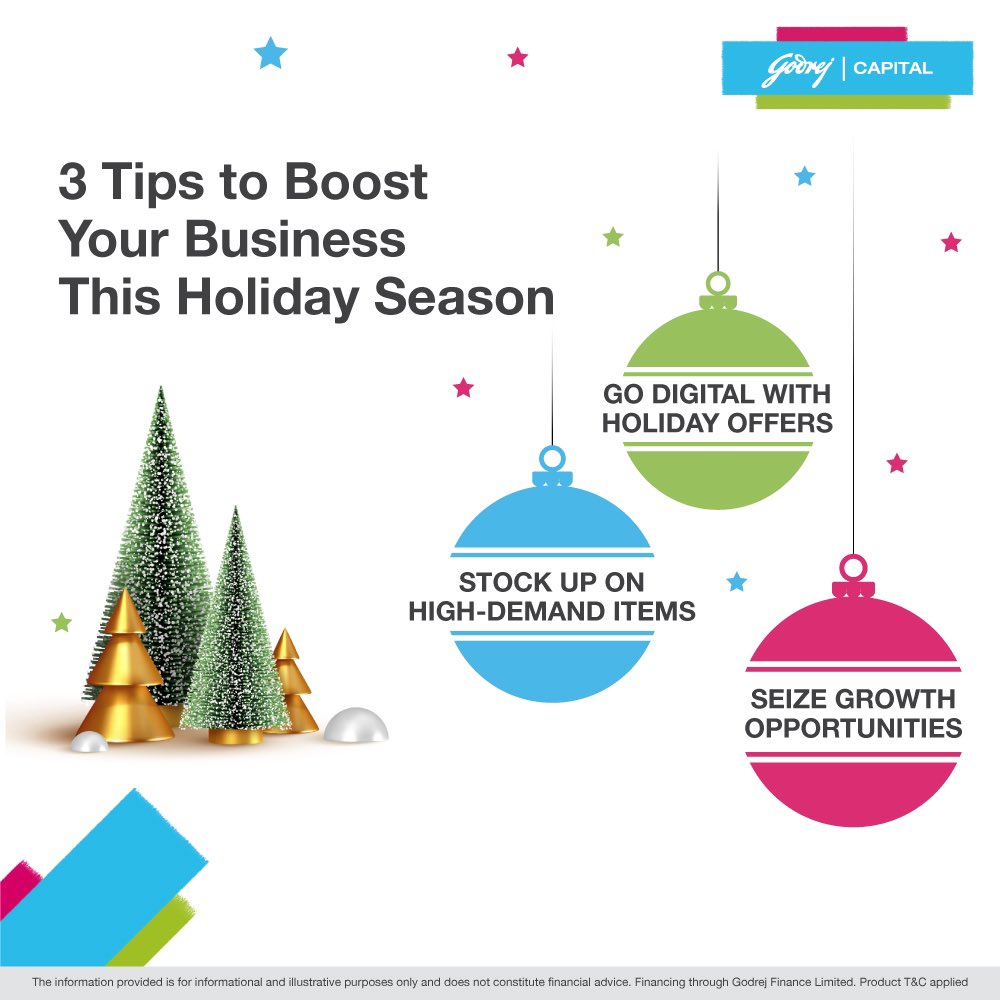 Godrej | CAPITAL

3 Tips to Boost Your Business This Holiday Season

GO DIGITAL WITH HOLIDAY OFFERS

STOCK UP ON HIGH-DEMAND ITEMS

SEIZE GROWTH OPPORTUNITIES

The information provided is for informational and illustrative purposes only and does not constitute financial advice. Financing through Godrej Finance Limited. Product T&C applied